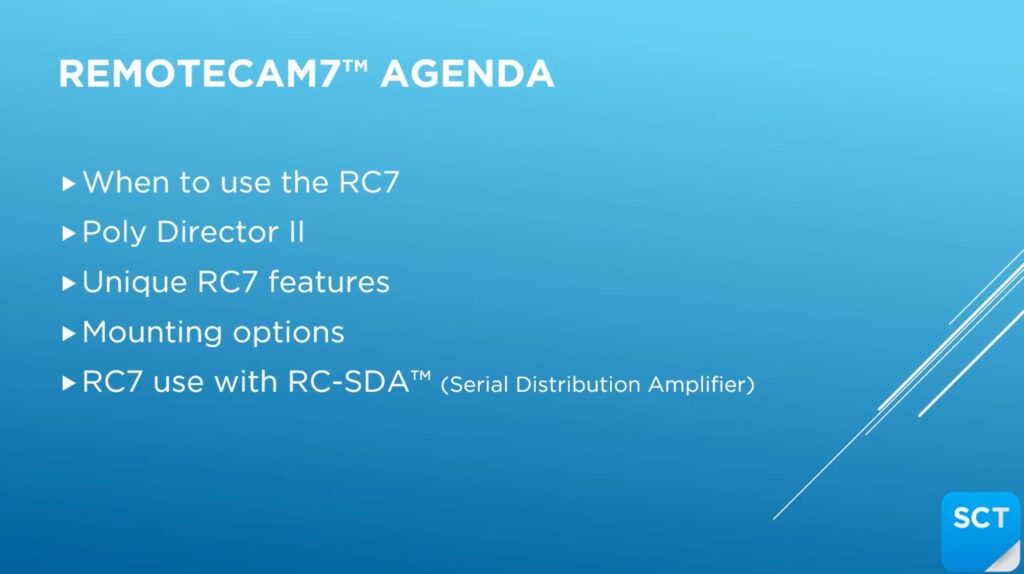 REMOTECAM7™ AGENDA

▸ When to use the RC7
▸ Poly Director II
▸ Unique RC7 features
▸ Mounting options
▸ RC7 use with RC-SDA™ (Serial Distribution Amplifier)

SCT